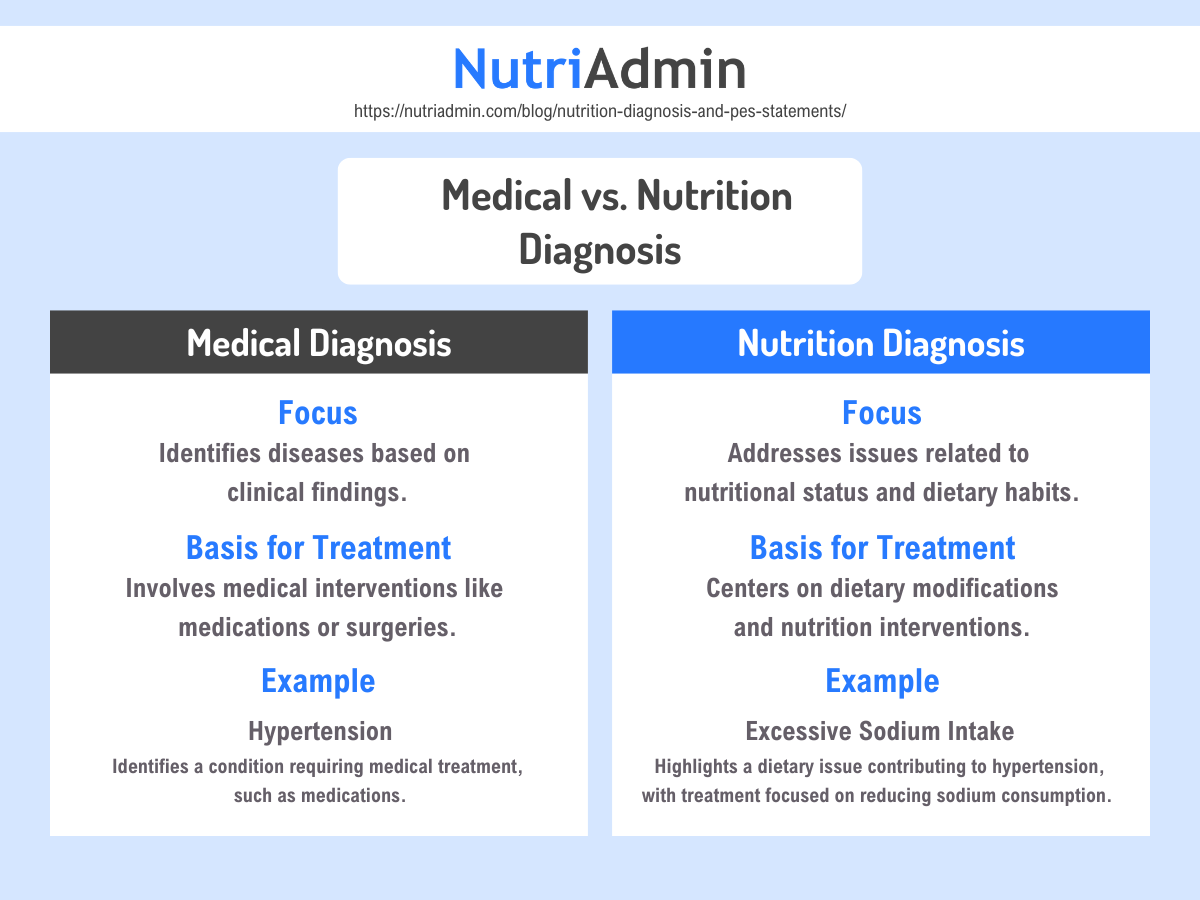 NutriAdmin
https://nutriadmin.com/blog/nutrition-diagnosis-and-pes-statements/

Medical vs. Nutrition Diagnosis

Medical Diagnosis

Focus
Identifies diseases based on clinical findings.

Basis for Treatment
Involves medical interventions like medications or surgeries.

Example
Hypertension
Identifies a condition requiring medical treatment, such as medications.

Nutrition Diagnosis

Focus
Addresses issues related to nutritional status and dietary habits.

Basis for Treatment
Centers on dietary modifications and nutrition interventions.

Example
Excessive Sodium Intake
Highlights a dietary issue contributing to hypertension, with treatment focused on reducing sodium consumption.